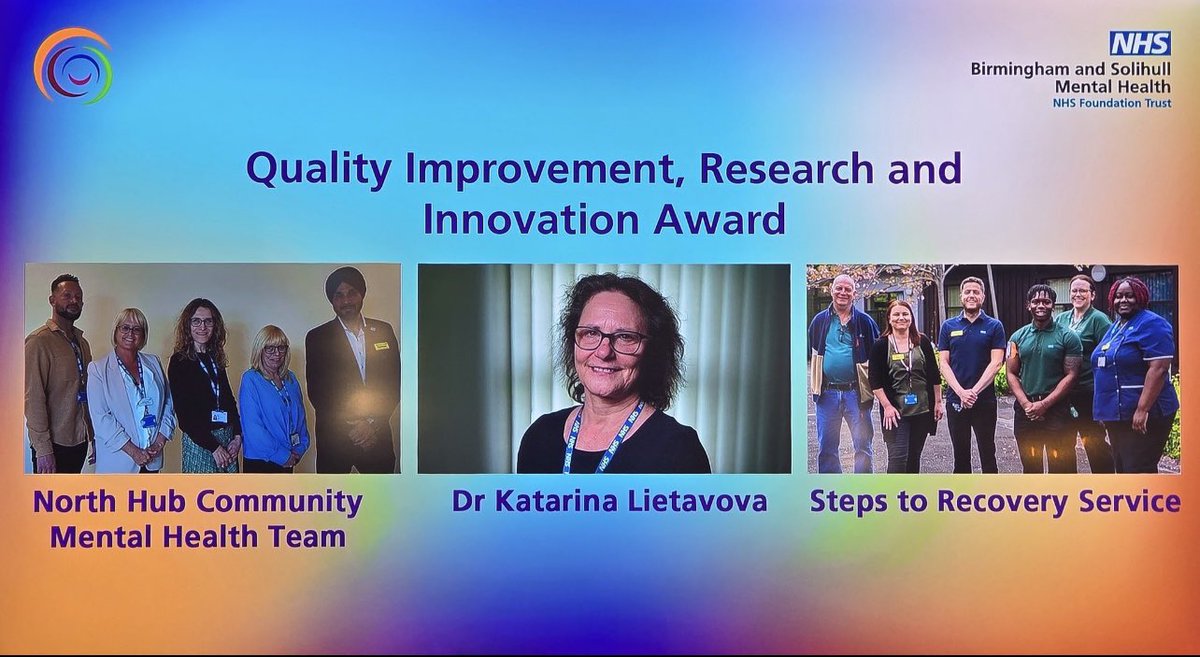 NHS
Birmingham and Solihull
Mental Health
NHS Foundation Trust

Quality Improvement, Research and Innovation Award

North Hub Community Mental Health Team

Dr Katarina Lietavova

Steps to Recovery Service